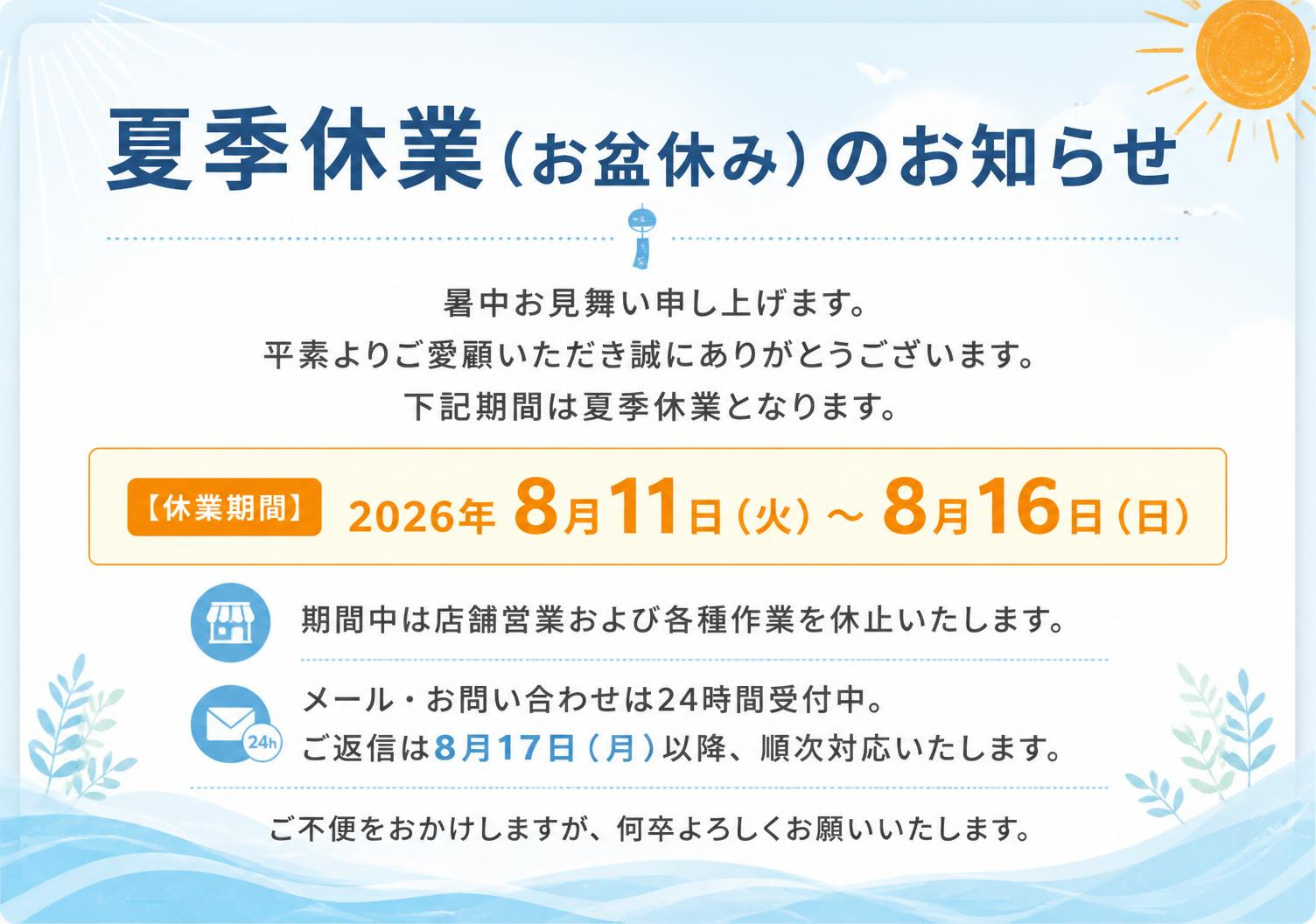 夏季休業（お盆休み）のお知らせ

暑中お見舞い申し上げます。
平素よりご愛顧いただき誠にありがとうございます。
下記期間は夏季休業となります。

【休業期間】 2026年 8月11日（火）～ 8月16日（日）

期間中は店舗営業および各種作業を休止いたします。

24h

メール・お問い合わせは24時間受付中。
ご返信は8月17日（月）以降、順次対応いたします。

ご不便をおかけしますが、何卒よろしくお願いいたします。